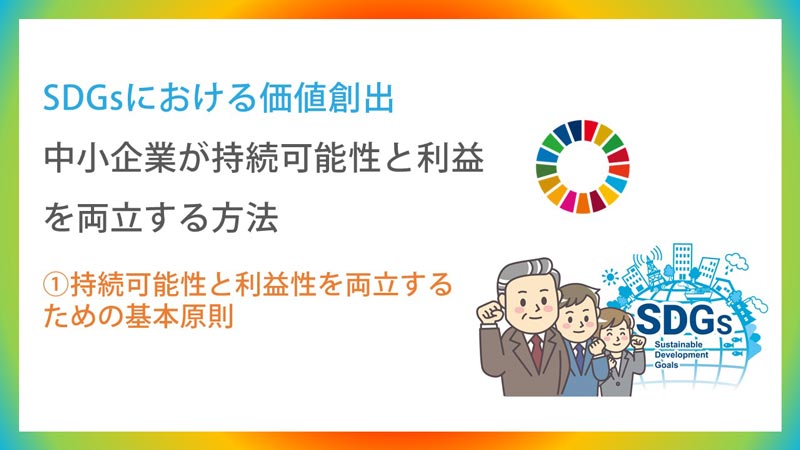 SDGsにおける価値創出

中小企業が持続可能性と利益を両立する方法

①持続可能性と利益性を両立するための基本原則

SDGs
Sustainable Development Goals